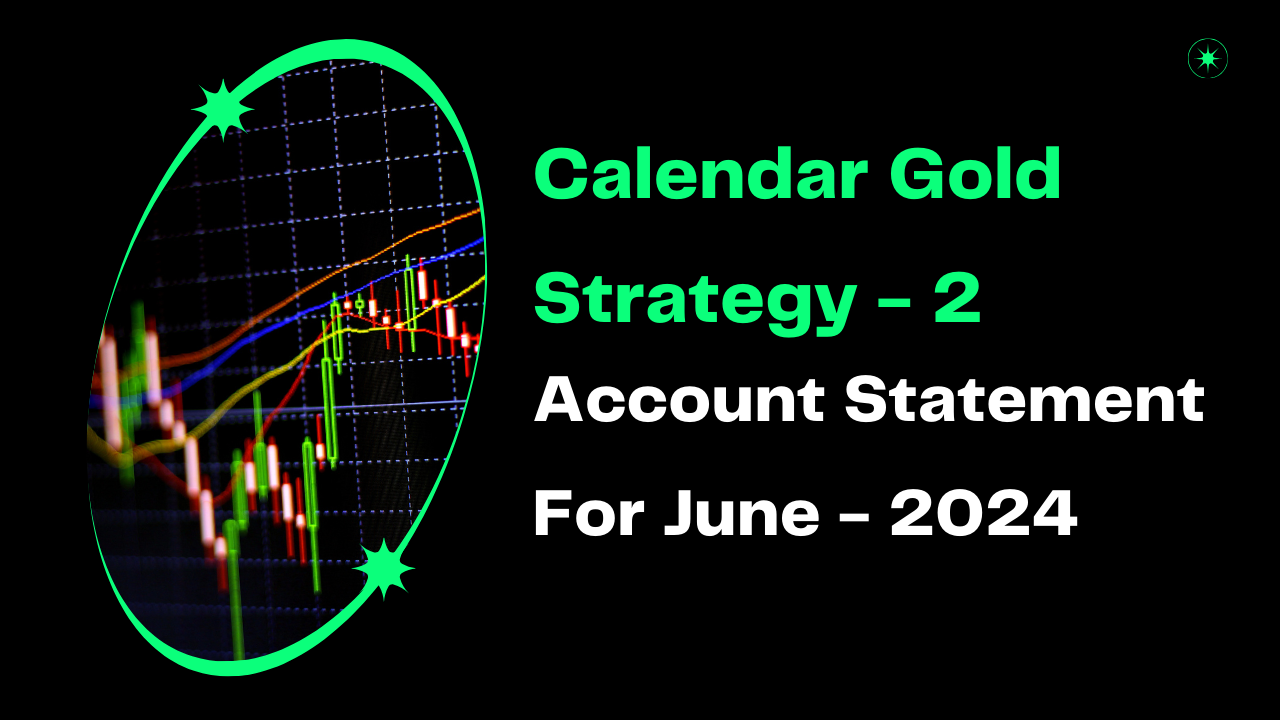 Calendar Gold Strategy - 2

Account Statement For June - 2024